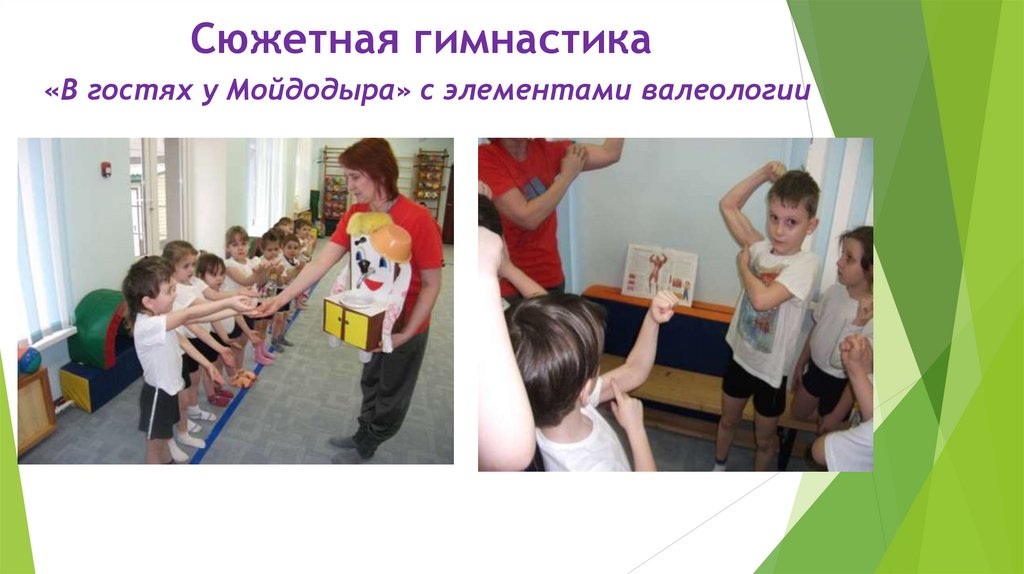 Сюжетная гимнастика

«В гостях у Мойдодыра» с элементами валеологии